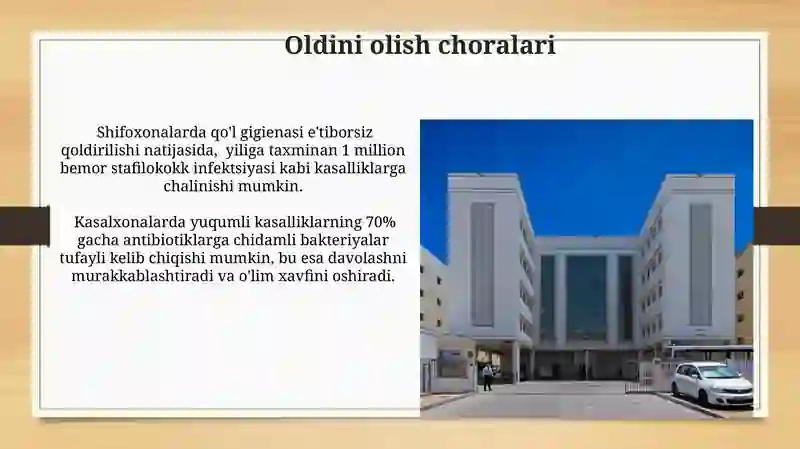 Oldini olish choralari

Shifoxonalarda qo'l gigienasi e'tiborsiz qoldirilishi natijasida, yiliga taxminan 1 million bemor stafilokokk infektsiyasi kabi kasalliklarga chalinishi mumkin.

Kasalxonalarda yuqumli kasalliklarning 70% gacha antibiotiklarga chidamli bakteriyalar tufayli kelib chiqishi mumkin, bu esa davolashni murakkablashtiradi va o'lim xavfini oshiradi.